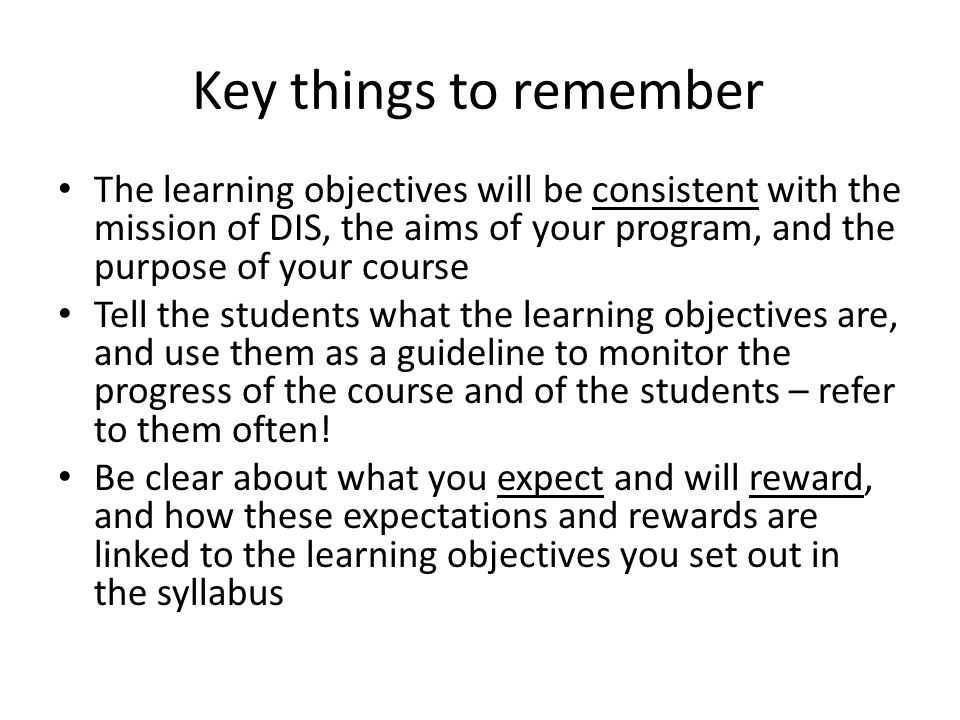 Key things to remember

• The learning objectives will be consistent with the mission of DIS, the aims of your program, and the purpose of your course
• Tell the students what the learning objectives are, and use them as a guideline to monitor the progress of the course and of the students – refer to them often!
• Be clear about what you expect and will reward, and how these expectations and rewards are linked to the learning objectives you set out in the syllabus